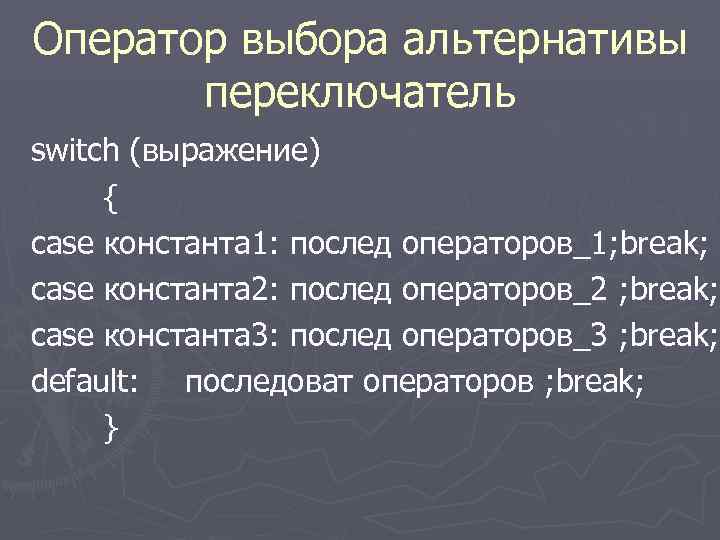 Оператор выбора альтернативы переключатель

switch (выражение)

{

case константа1: послед операторов_1;break;

case константа2: послед операторов_2 ;break;

case константа3: послед операторов_3 ;break;

default: последоват операторов ;break;

}